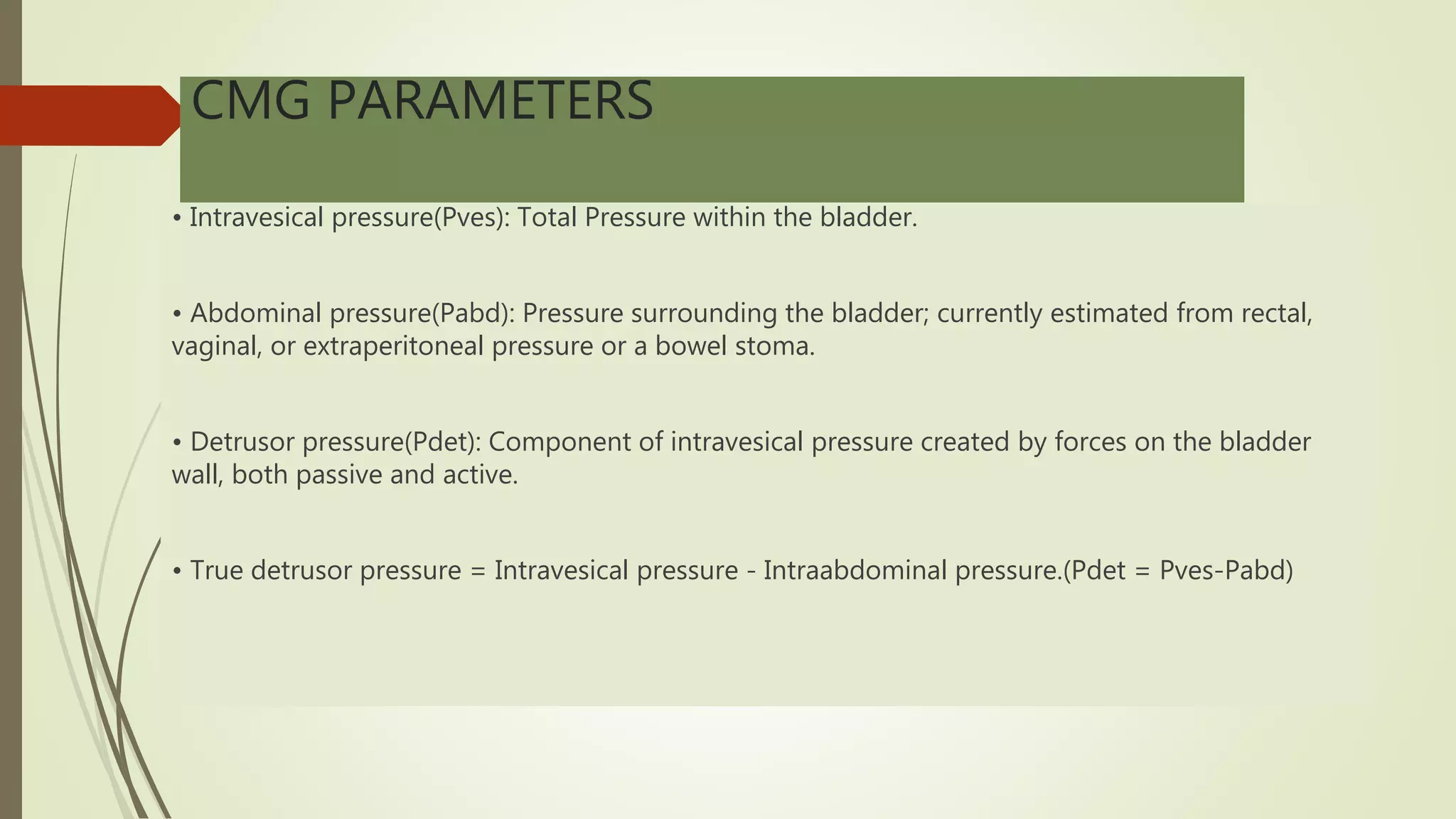 CMG PARAMETERS

• Intravesical pressure(Pves): Total Pressure within the bladder.

• Abdominal pressure(Pabd): Pressure surrounding the bladder; currently estimated from rectal, vaginal, or extraperitoneal pressure or a bowel stoma.

• Detrusor pressure(Pdet): Component of intravesical pressure created by forces on the bladder wall, both passive and active.

• True detrusor pressure = Intravesical pressure - Intraabdominal pressure.(Pdet = Pves-Pabd)